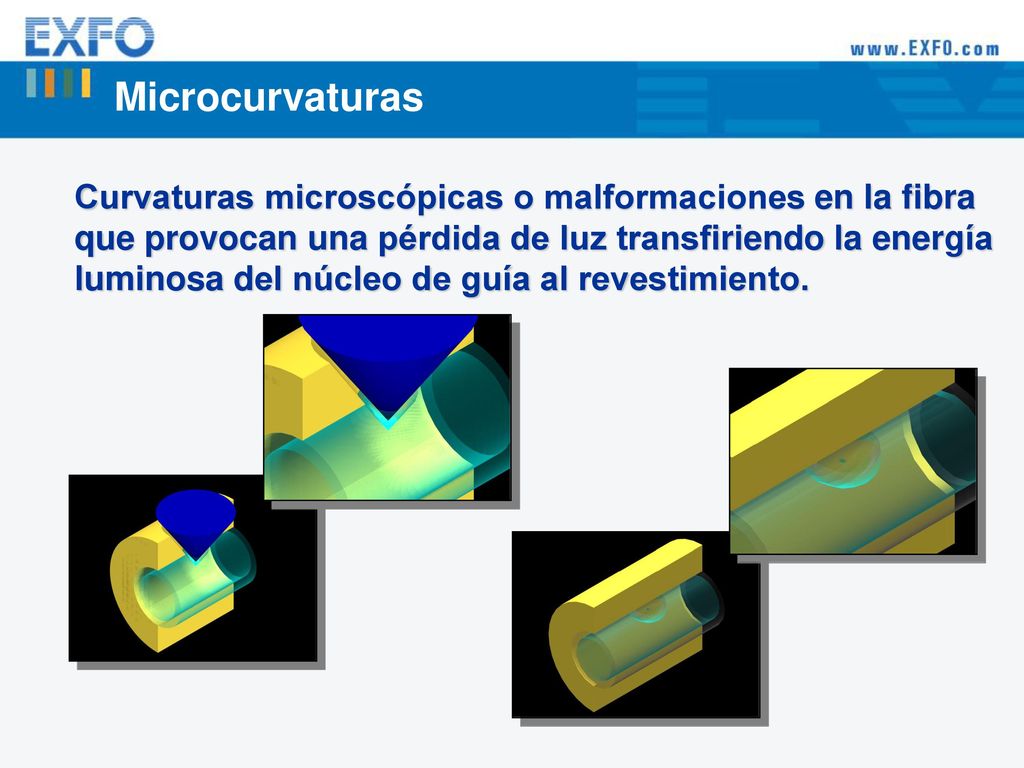 EXFO

www.EXFO.com

Microcurvaturas

Curvaturas microscópicas o malformaciones en la fibra que provocan una pérdida de luz transfiriendo la energía luminosa del núcleo de guía al revestimiento.